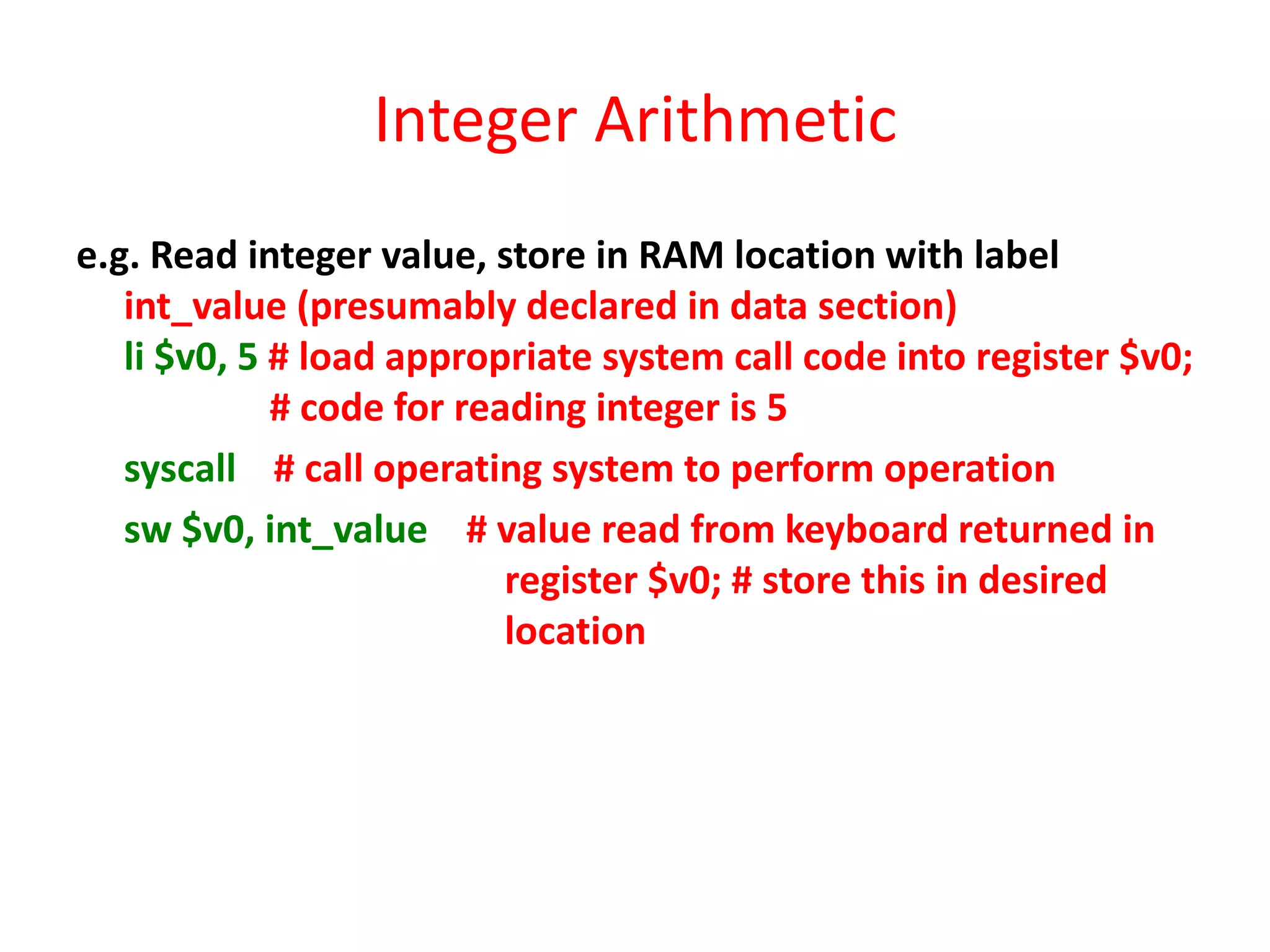 Integer Arithmetic

e.g. Read integer value, store in RAM location with label int_value (presumably declared in data section)
li \$v0, 5 # load appropriate system call code into register \$v0;
# code for reading integer is 5
syscall # call operating system to perform operation
sw \$v0, int_value # value read from keyboard returned in register \$v0; # store this in desired location